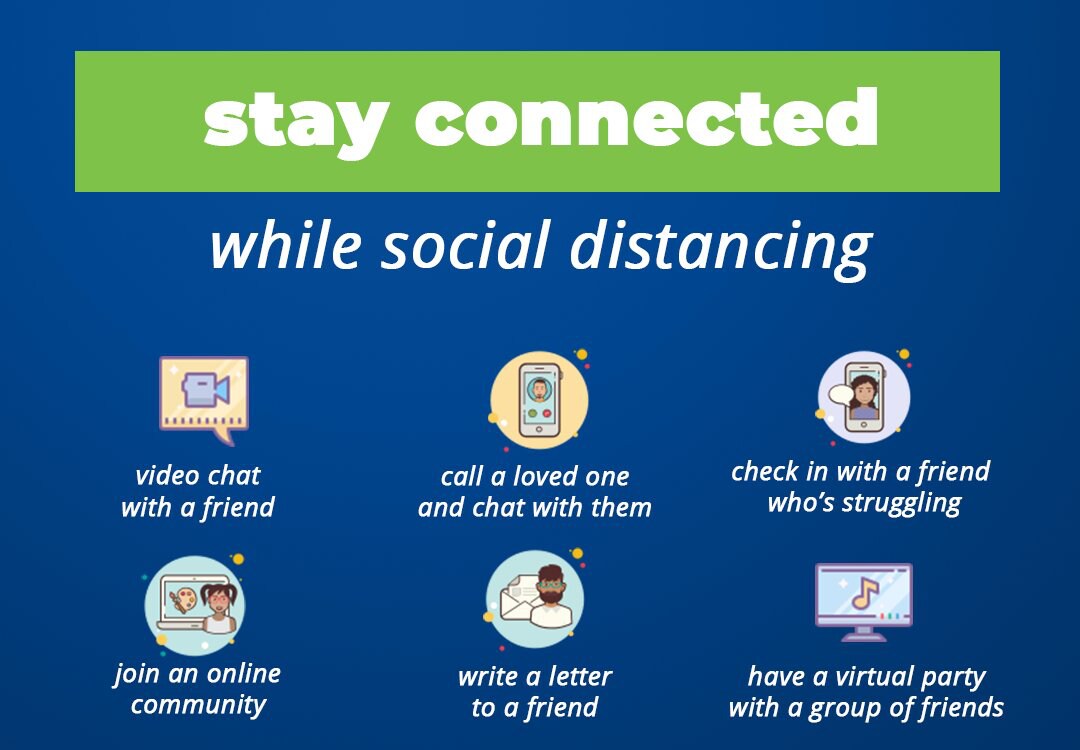 stay connected

while social distancing

video chat with a friend

call a loved one and chat with them

check in with a friend who's struggling

join an online community

write a letter to a friend

have a virtual party with a group of friends